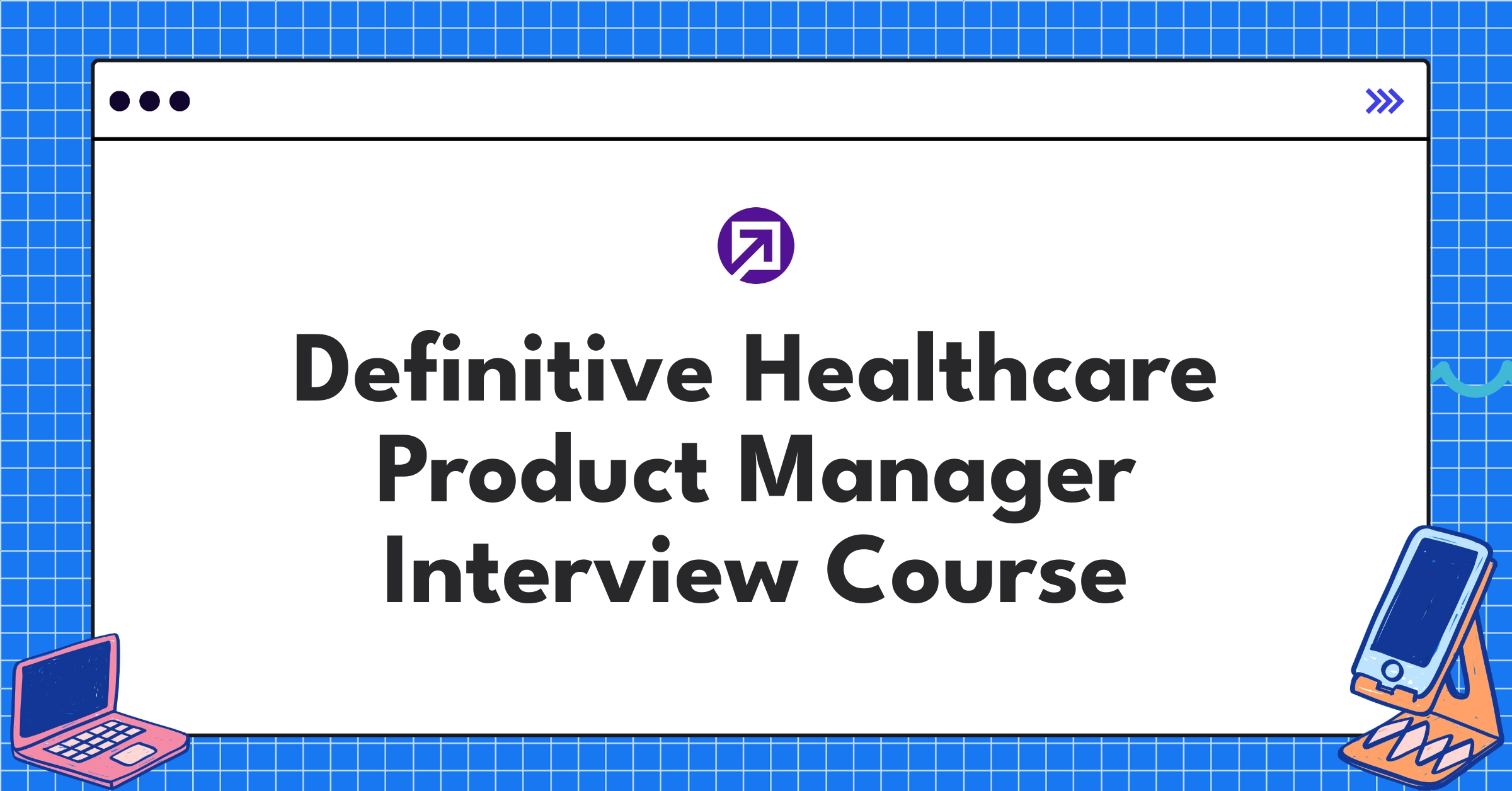 Definitive Healthcare Product Manager Interview Course